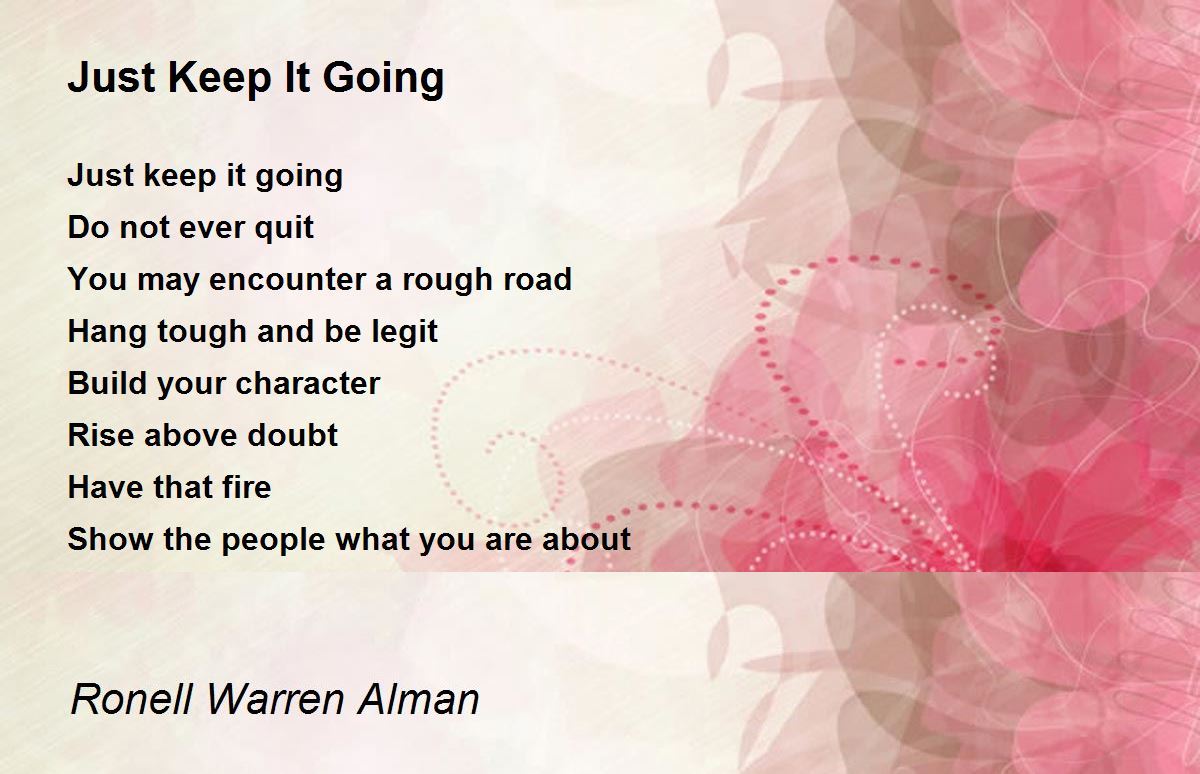 Just Keep It Going

Just keep it going
Do not ever quit
You may encounter a rough road
Hang tough and be legit
Build your character
Rise above doubt
Have that fire
Show the people what you are about

Ronell Warren Alman